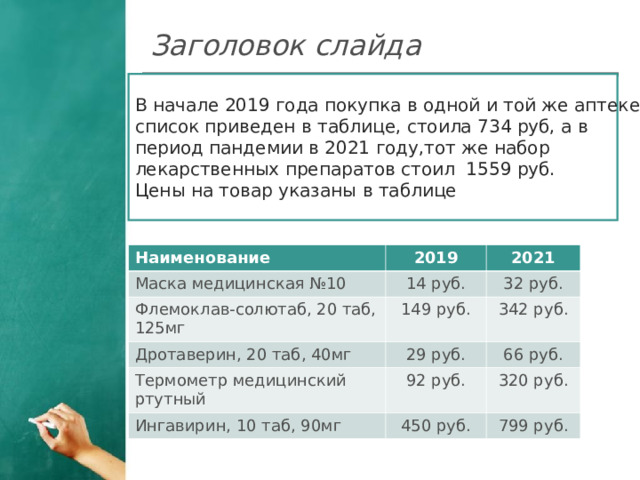 Заголовок слайда

В начале 2019 года покупка в одной и той же аптеке список приведен в таблице, стоила 734 руб, а в период пандемии в 2021 году,тот же набор лекарственных препаратов стоил 1559 руб.
Цены на товар указаны в таблице

| Наименование | 2019 | 2021 |
|---|---|---|
| Маска медицинская №10 | 14 руб. | 32 руб. |
| Флемоклав-солютаб, 20 таб, 125мг | 149 руб. | 342 руб. |
| Дротаверин, 20 таб, 40мг | 29 руб. | 66 руб. |
| Термометр медицинский ртутный | 92 руб. | 320 руб. |
| Ингавирин, 10 таб, 90мг | 450 руб. | 799 руб. |